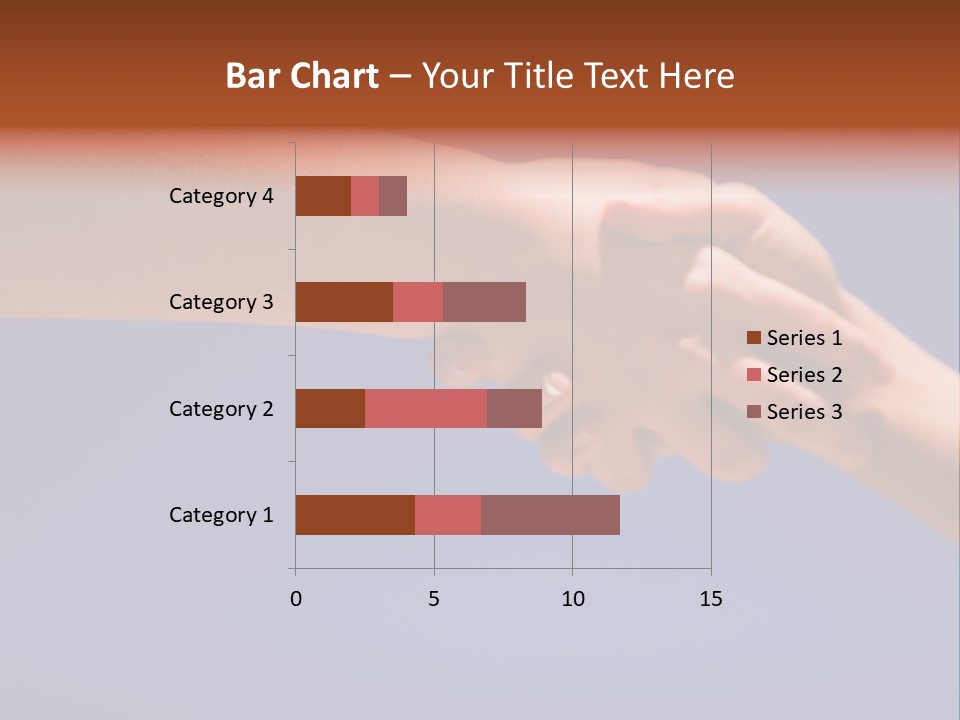 Bar Chart – Your Title Text Here

Category 4
Category 3
Category 2
Category 1

0
5
10
15

Series 1
Series 2
Series 3